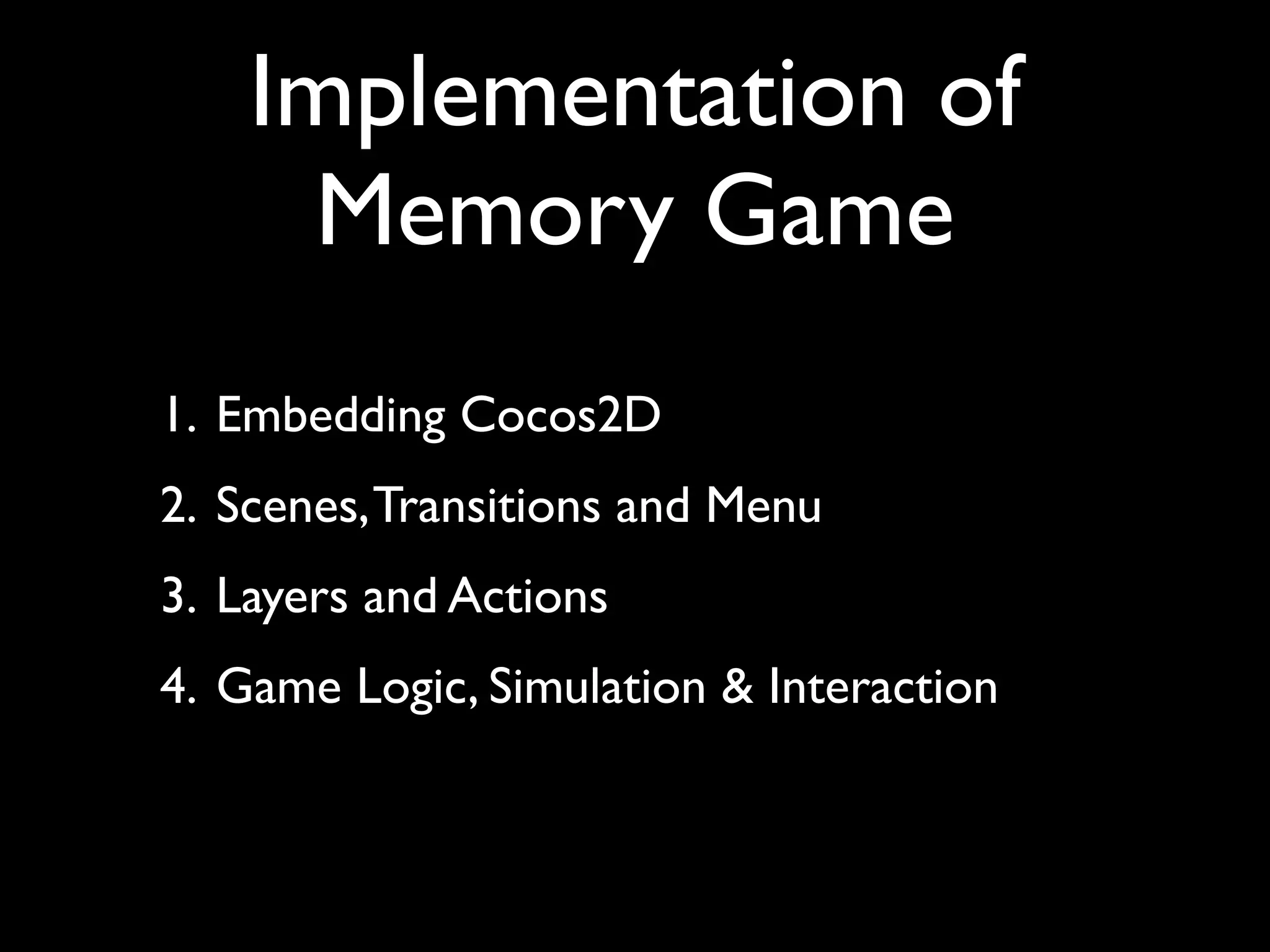 Implementation of Memory Game

1. Embedding Cocos2D
2. Scenes, Transitions and Menu
3. Layers and Actions
4. Game Logic, Simulation & Interaction